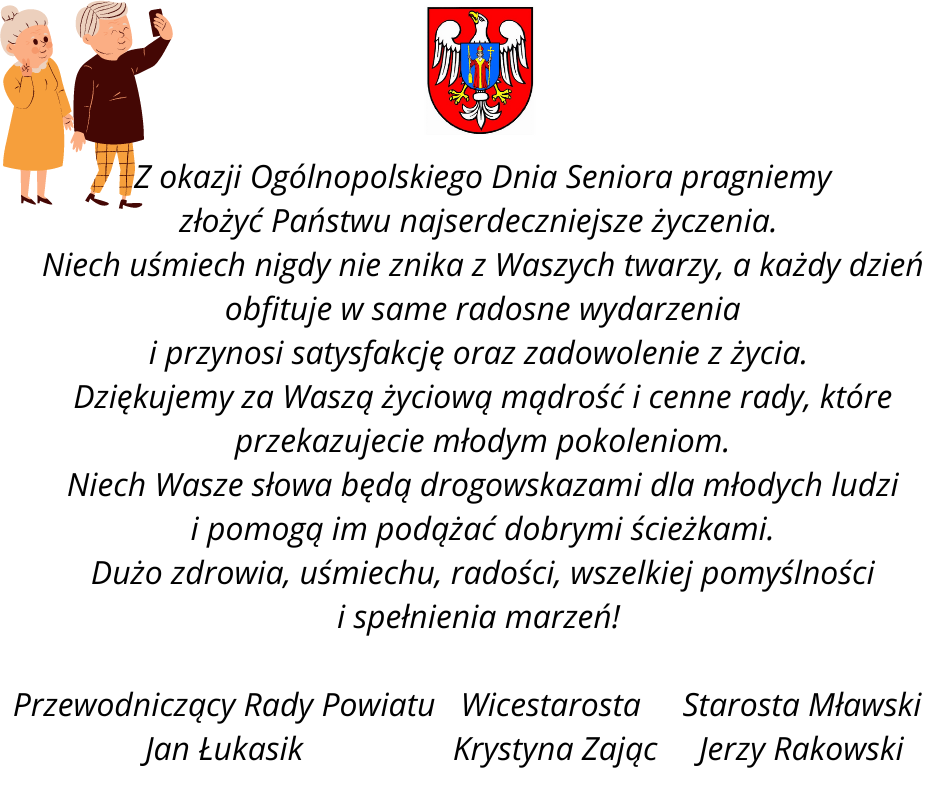 Z okazji Ogólnopolskiego Dnia Seniora pragniemy złożyć Państwu najserdeczniejsze życzenia.
Niech uśmiech nigdy nie znika z Waszych twarzy, a każdy dzień obfituje w same radosne wydarzenia i przynosi satysfakcję oraz zadowolenie z życia.
Dziękujemy za Waszą życiową mądrość i cenne rady, które przekazujecie młodym pokoleniom.
Niech Wasze słowa będą drogowskazami dla młodych ludzi i pomogą im podążać dobrymi ścieżkami.
Dużo zdrowia, uśmiechu, radości, wszelkiej pomyślności i spełnienia marzeń!

Przewodniczący Rady Powiatu
Jan Łukasik

Wicestarosta
Krystyna Zając

Starosta Mławski
Jerzy Rakowski